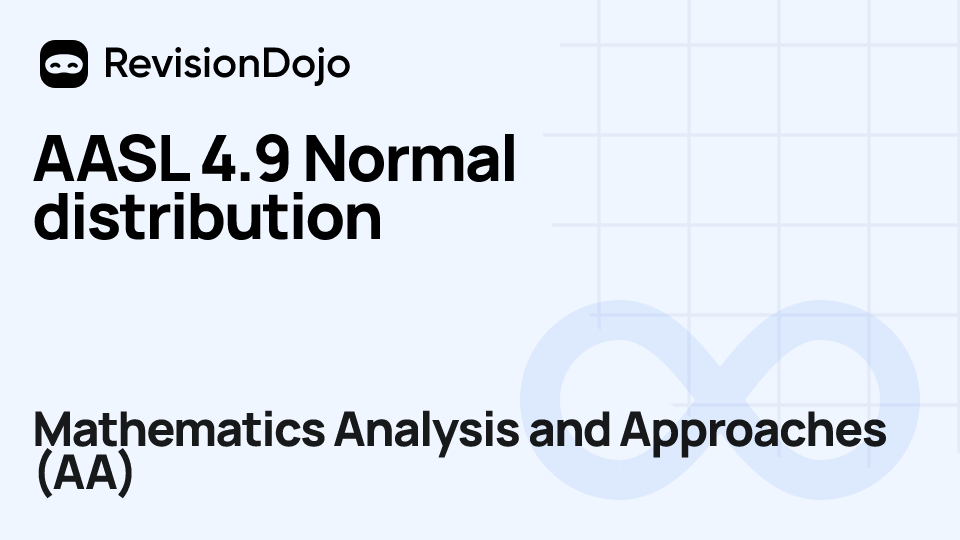 RevisionDojo

AASL 4.9 Normal distribution

Mathematics Analysis and Approaches (AA)